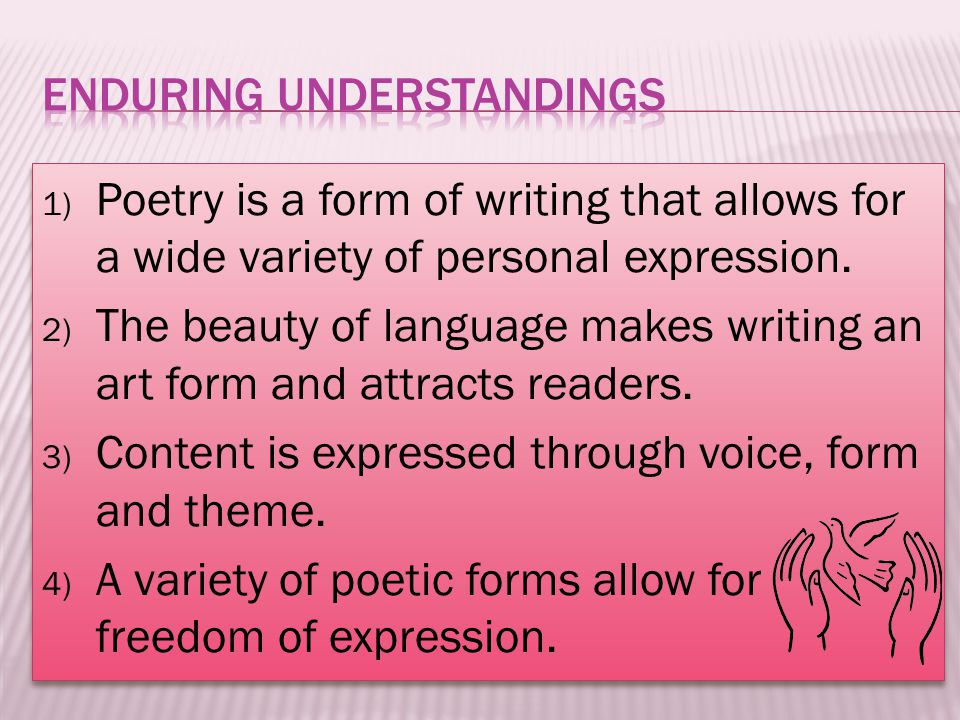 ENDURING UNDERSTANDINGS

1) Poetry is a form of writing that allows for a wide variety of personal expression.

2) The beauty of language makes writing an art form and attracts readers.

3) Content is expressed through voice, form and theme.

4) A variety of poetic forms allow for freedom of expression.